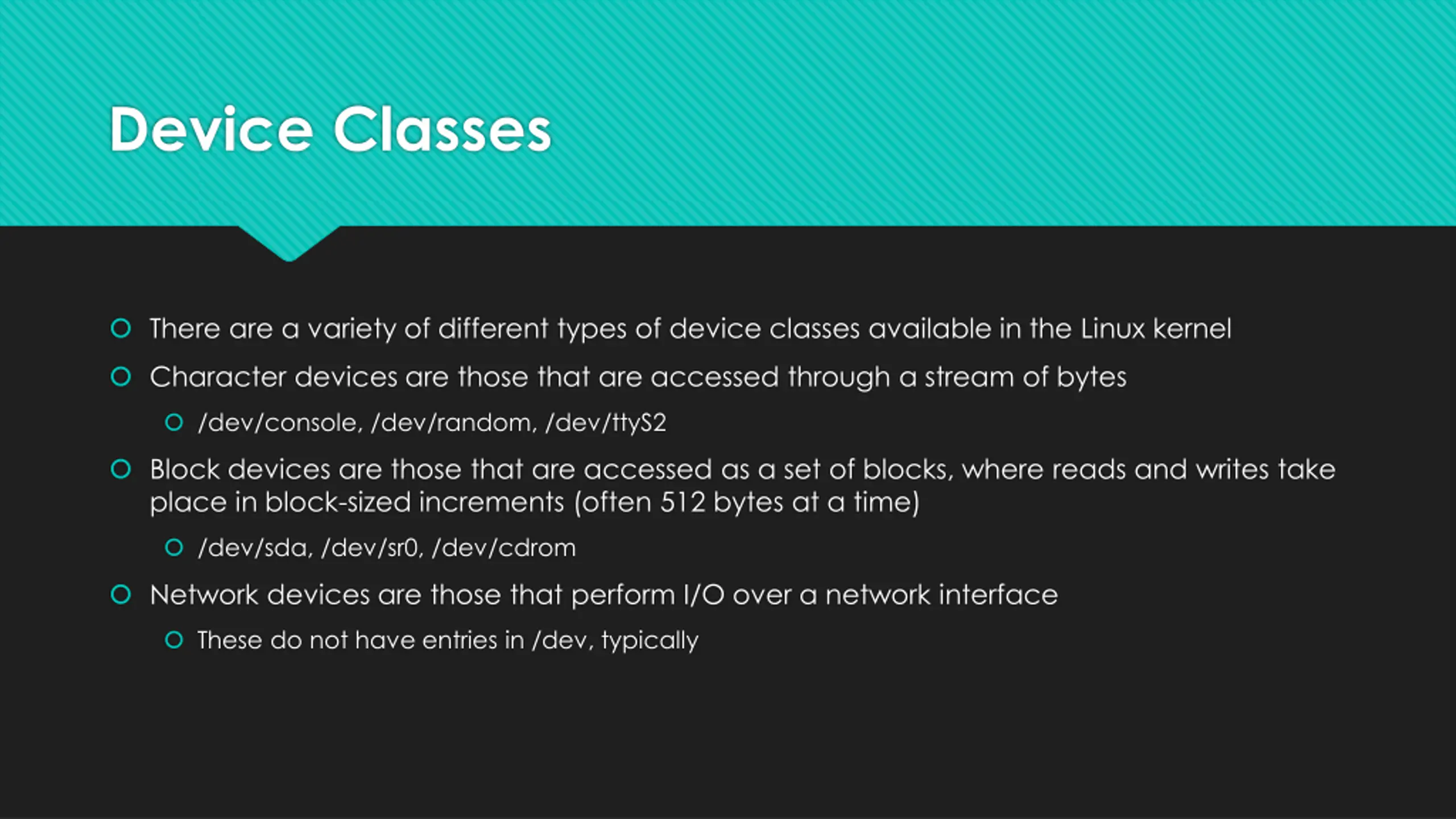 Device Classes

There are a variety of different types of device classes available in the Linux kernel

Character devices are those that are accessed through a stream of bytes

/dev/console, /dev/random, /dev/ttyS2

Block devices are those that are accessed as a set of blocks, where reads and writes take place in block-sized increments (often 512 bytes at a time)

/dev/sda, /dev/sr0, /dev/cdrom

Network devices are those that perform I/O over a network interface

These do not have entries in /dev, typically